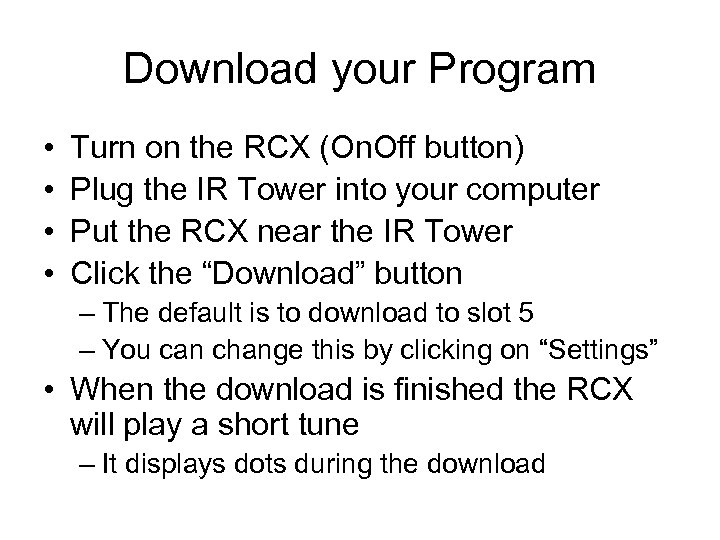 Download your Program

• Turn on the RCX (OnOff button)
• Plug the IR Tower into your computer
• Put the RCX near the IR Tower
• Click the “Download” button
– The default is to download to slot 5
– You can change this by clicking on “Settings”
• When the download is finished the RCX will play a short tune
– It displays dots during the download